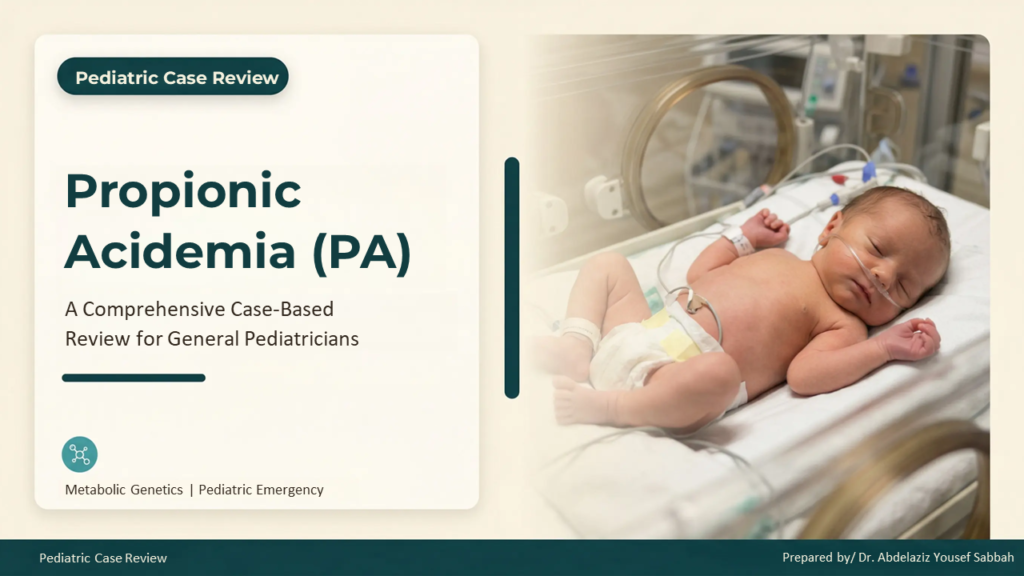 Pediatric Case Review

Propionic Acidemia (PA)

A Comprehensive Case-Based Review for General Pediatricians

Metabolic Genetics | Pediatric Emergency

Pediatric Case Review

Prepared by/ Dr. Abdelaziz Yousef Sabbah